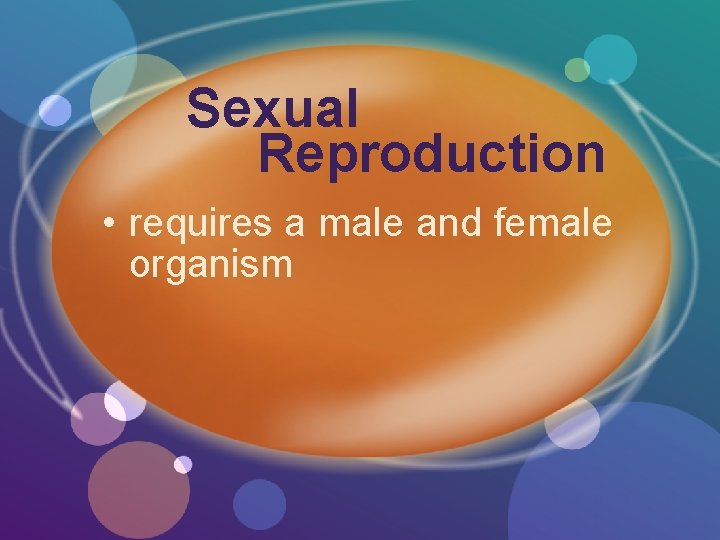 Sexual Reproduction

• requires a male and female organism